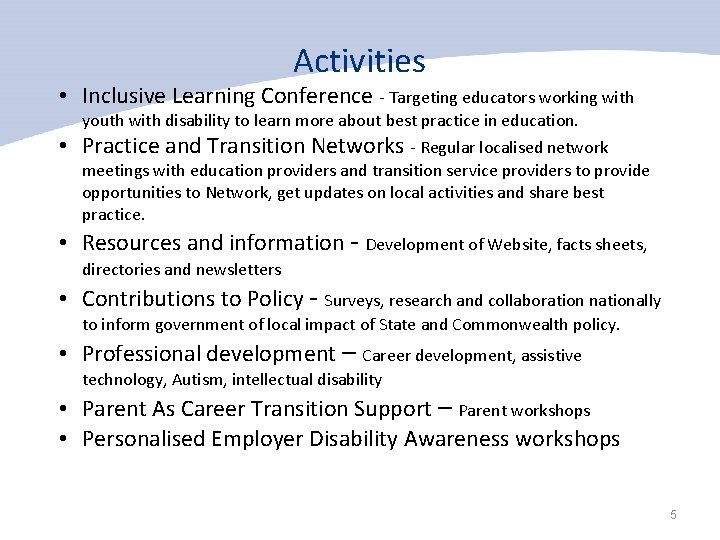 Activities

• Inclusive Learning Conference - Targeting educators working with youth with disability to learn more about best practice in education.

• Practice and Transition Networks - Regular localised network meetings with education providers and transition service providers to provide opportunities to Network, get updates on local activities and share best practice.

• Resources and information - Development of Website, facts sheets, directories and newsletters

• Contributions to Policy - Surveys, research and collaboration nationally to inform government of local impact of State and Commonwealth policy.

• Professional development – Career development, assistive technology, Autism, intellectual disability

• Parent As Career Transition Support – Parent workshops

• Personalised Employer Disability Awareness workshops

5